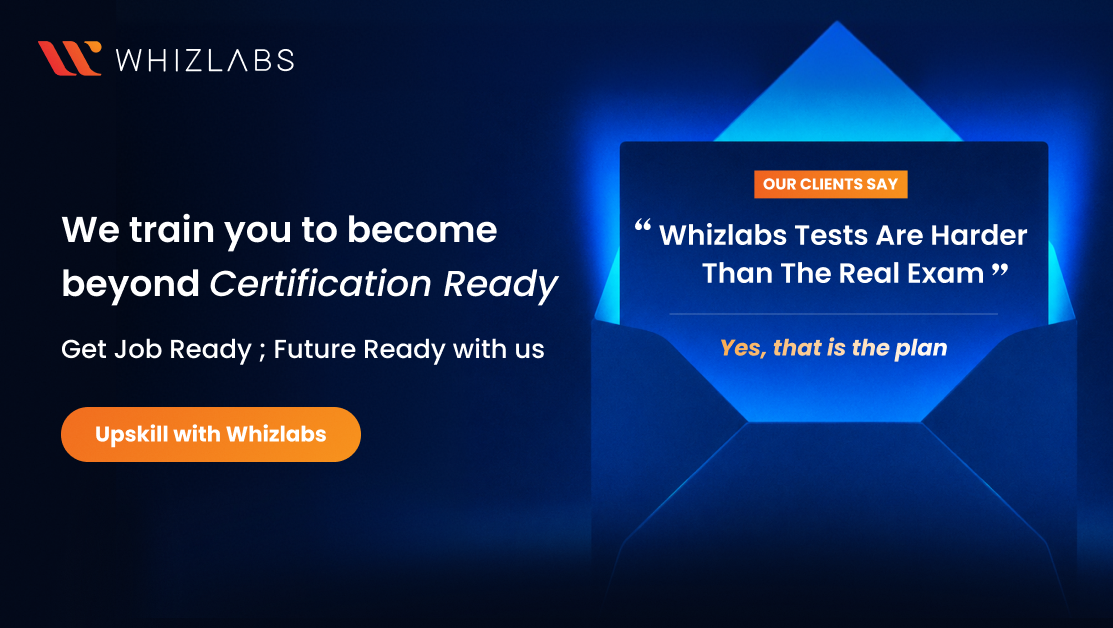 WHIZLABS

We train you to become beyond Certification Ready

Get Job Ready ; Future Ready with us

Upskill with Whizlabs

OUR CLIENTS SAY

“ Whizlabs Tests Are Harder Than The Real Exam ”

Yes, that is the plan